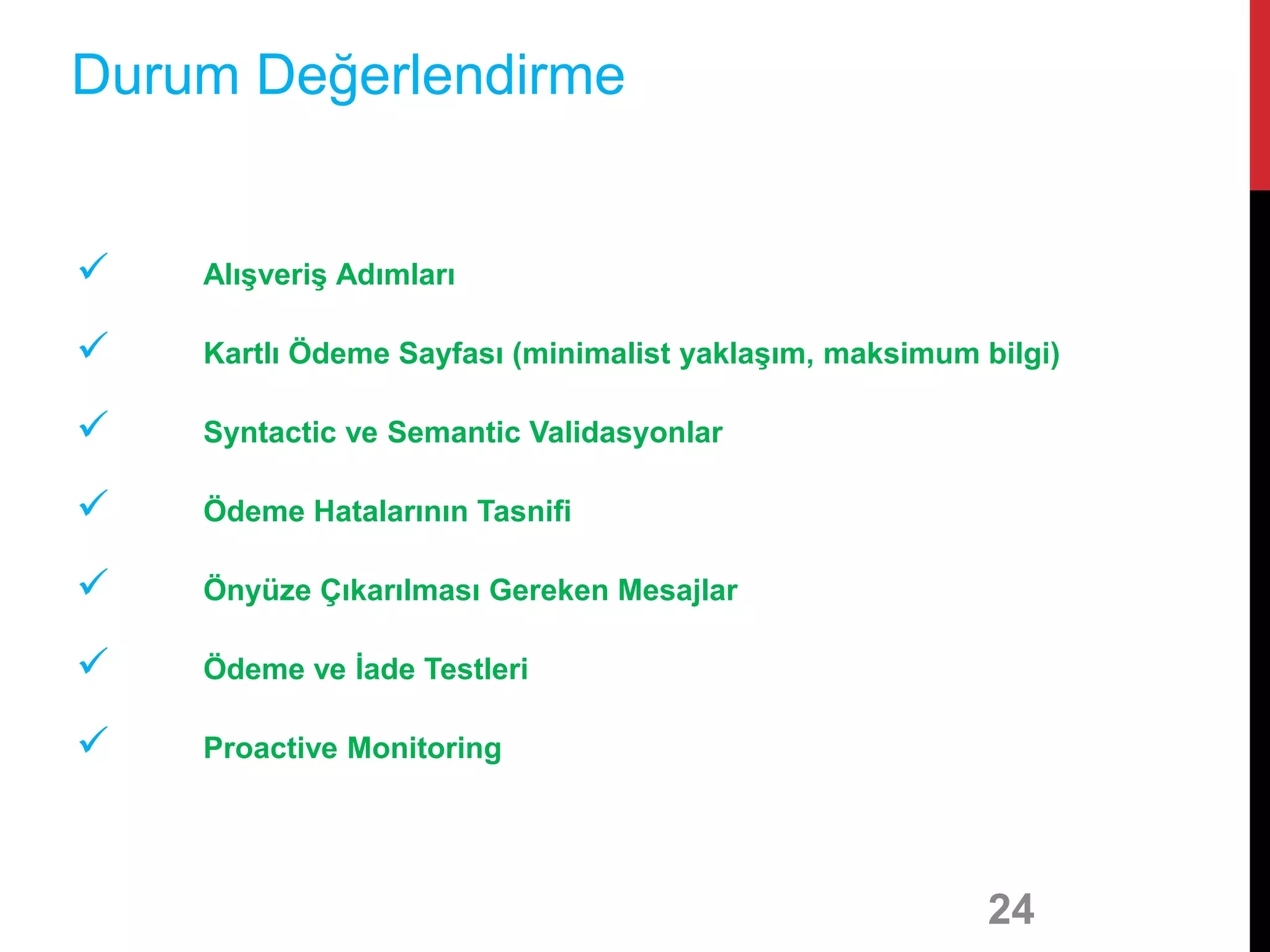 Durum Değerlendirme

✓ Alışveriş Adımları

✓ Kartlı Ödeme Sayfası (minimalist yaklaşım, maksimum bilgi)

✓ Syntactic ve Semantic Validasyonlar

✓ Ödeme Hatalarının Tasnifi

✓ Önyüze Çıkarılması Gereken Mesajlar

✓ Ödeme ve İade Testleri

✓ Proactive Monitoring

24